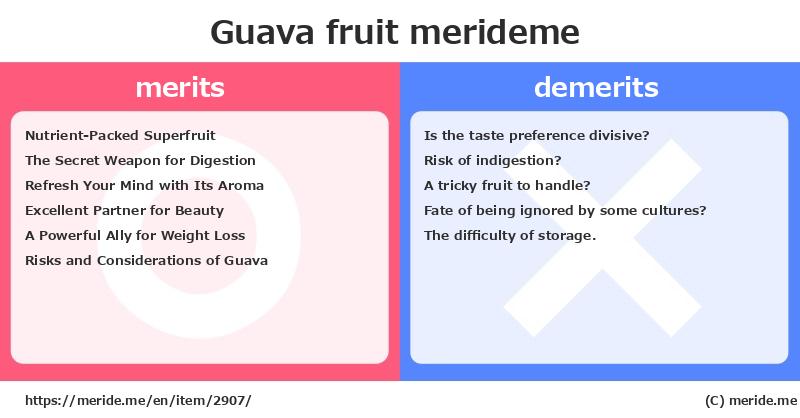 Guava fruit merideme

merits

Nutrient-Packed Superfruit
The Secret Weapon for Digestion
Refresh Your Mind with Its Aroma
Excellent Partner for Beauty
A Powerful Ally for Weight Loss
Risks and Considerations of Guava

demerits

Is the taste preference divisive?
Risk of indigestion?
A tricky fruit to handle?
Fate of being ignored by some cultures?
The difficulty of storage.

https://meride.me/en/item/2907/

(C) meride.me